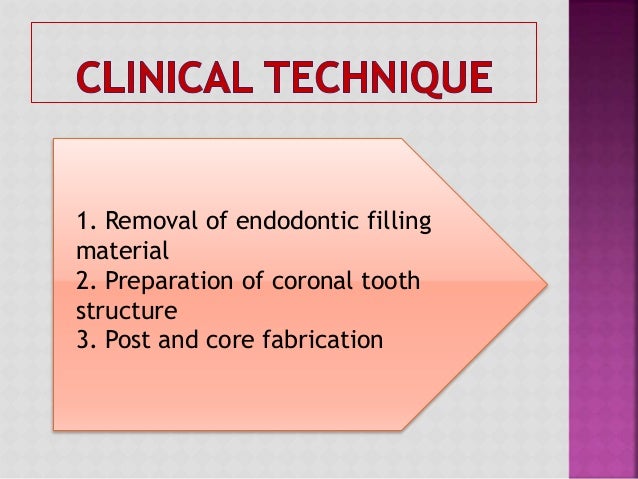 CLINICAL TECHNIQUE

1. Removal of endodontic filling material
2. Preparation of coronal tooth structure
3. Post and core fabrication